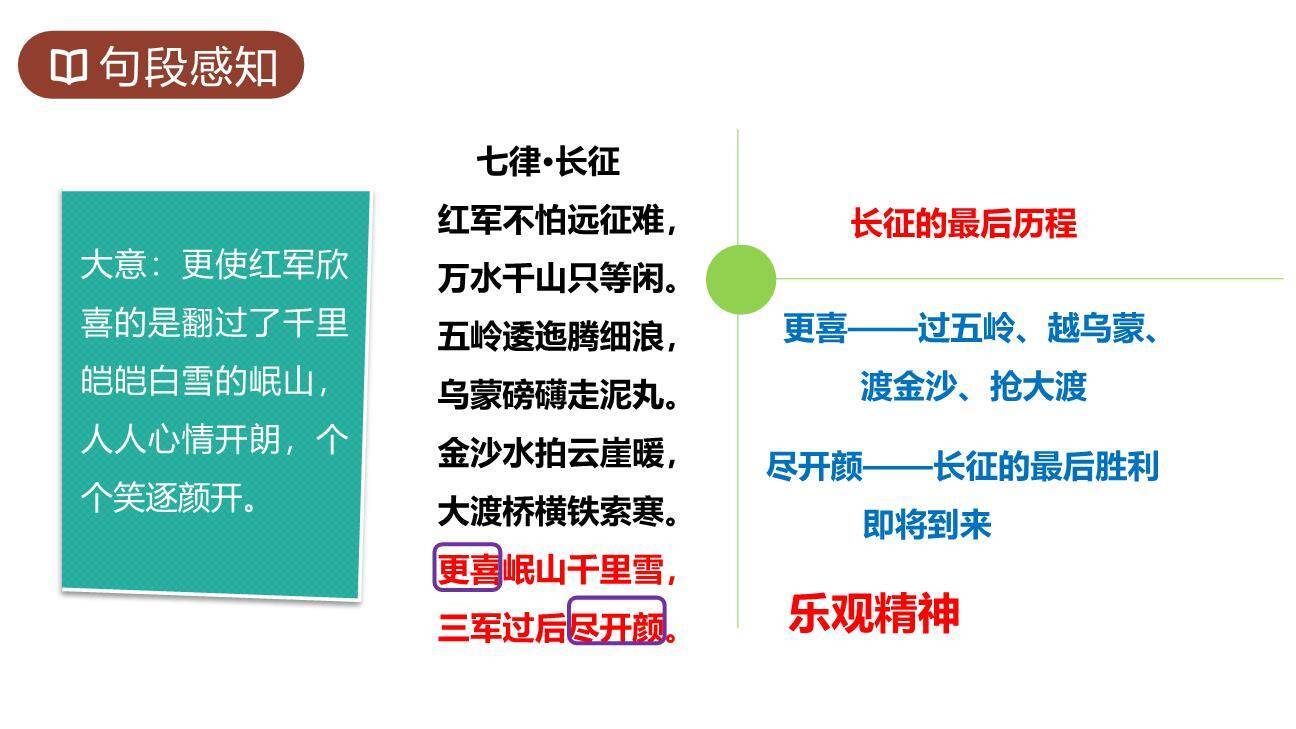 句段感知

大意：更使红军欣喜的是翻过了千里皑皑白雪的岷山，人人心情开朗，个个笑逐颜开。

七律·长征
红军不怕远征难，
万水千山只等闲。
五岭逶迤腾细浪，
乌蒙磅礴走泥丸。
金沙水拍云崖暖，
大渡桥横铁索寒。
更喜岷山千里雪，
三军过后尽开颜。

长征的最后历程

更喜——过五岭、越乌蒙、渡金沙、抢大渡

尽开颜——长征的最后胜利即将到来

乐观精神